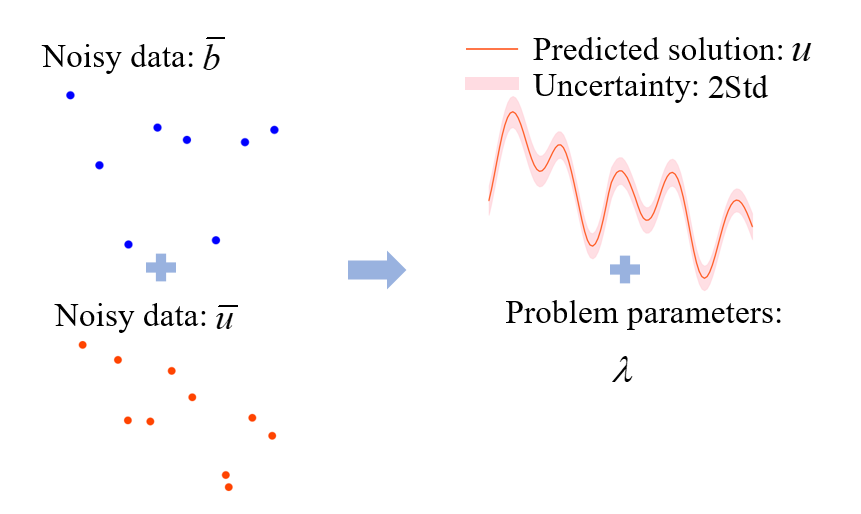 Noisy data: $\overline{b}$

Noisy data: $\overline{u}$

Predicted solution: $u$

Uncertainty: 2Std

Problem parameters:

$\lambda$